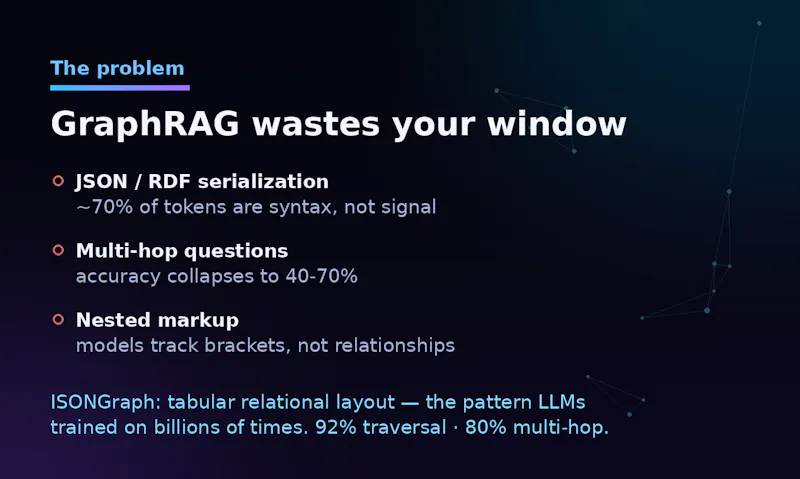 The problem

GraphRAG wastes your window

JSON / RDF serialization
~70% of tokens are syntax, not signal

Multi-hop questions
accuracy collapses to 40-70%

Nested markup
models track brackets, not relationships

ISONGraph: tabular relational layout — the pattern LLMs trained on billions of times. 92% traversal · 80% multi-hop.